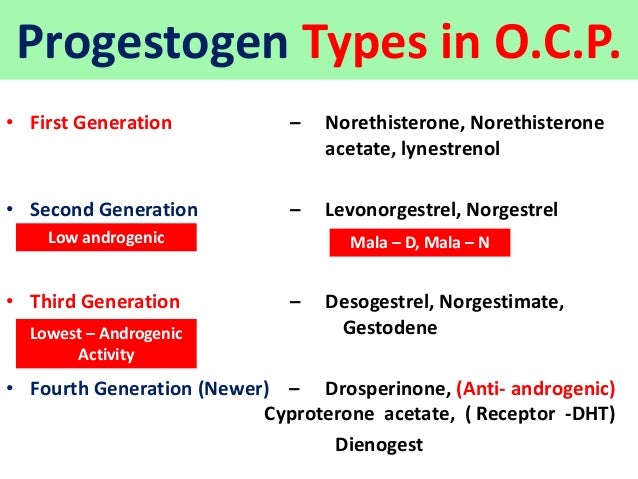 Progestogen Types in O.C.P.

• First Generation – Norethisterone, Norethisterone acetate, lynestrenol

• Second Generation – Levonorgestrel, Norgestrel

Low androgenic

Mala – D, Mala – N

• Third Generation – Desogestrel, Norgestimate, Gestodene

Lowest – Androgenic Activity

• Fourth Generation (Newer) – Drosperinone, (Anti- androgenic) Cyproterone acetate, ( Receptor -DHT) Dienogest